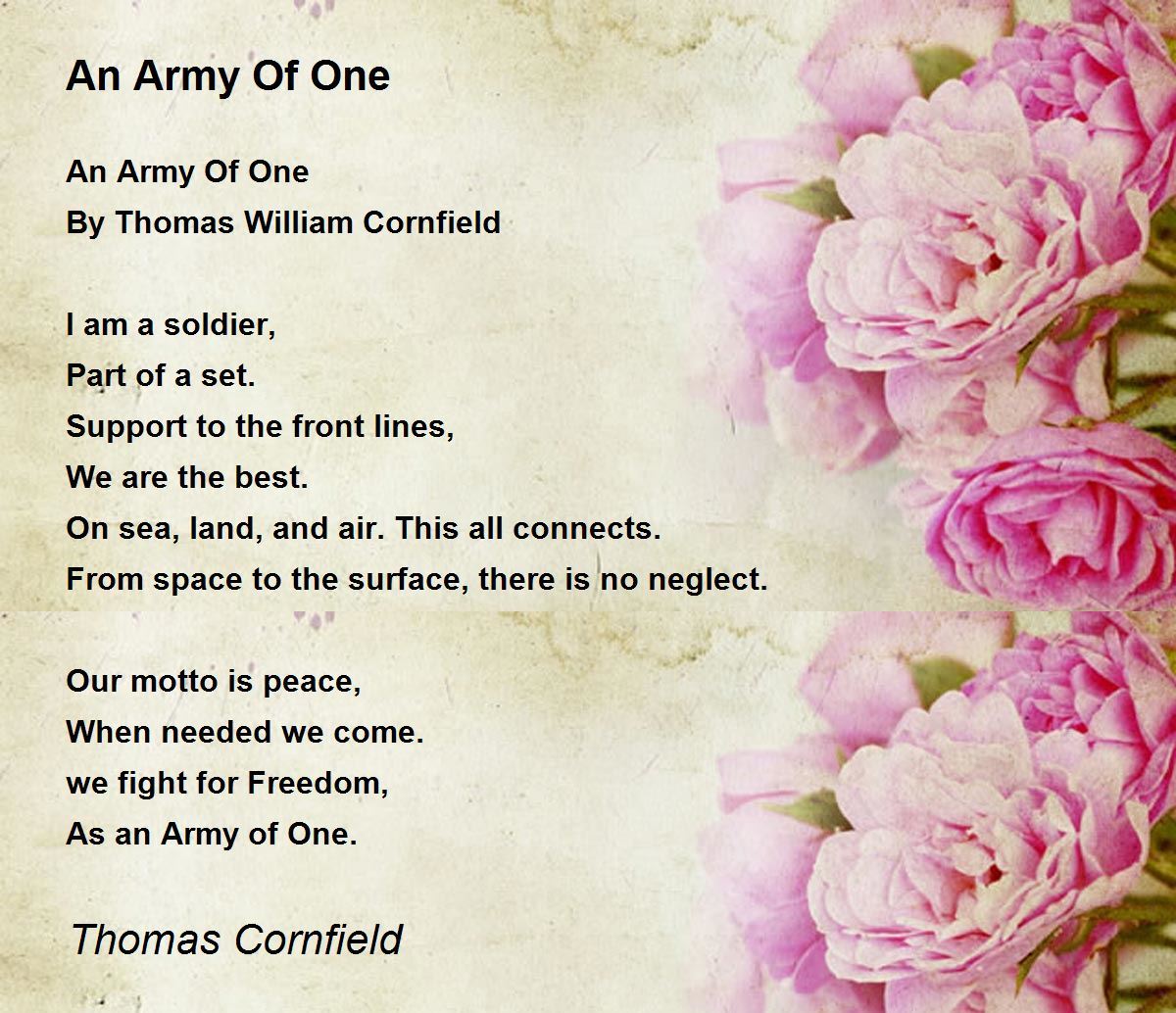 An Army Of One

An Army Of One
By Thomas William Cornfield

I am a soldier,
Part of a set.
Support to the front lines,
We are the best.
On sea, land, and air. This all connects.
From space to the surface, there is no neglect.

Our motto is peace,
When needed we come.
we fight for Freedom,
As an Army of One.

Thomas Cornfield